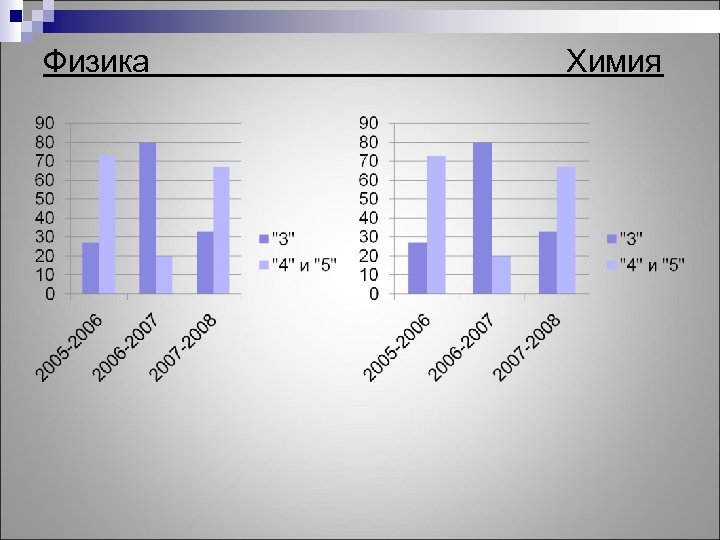 Физика Химия

90
80
70
60
50
40
30
20
10
0

2005-2006
2006-2007
2007-2008

"3"
"4" и "5"

90
80
70
60
50
40
30
20
10
0

2005-2006
2006-2007
2007-2008

"3"
"4" и "5"